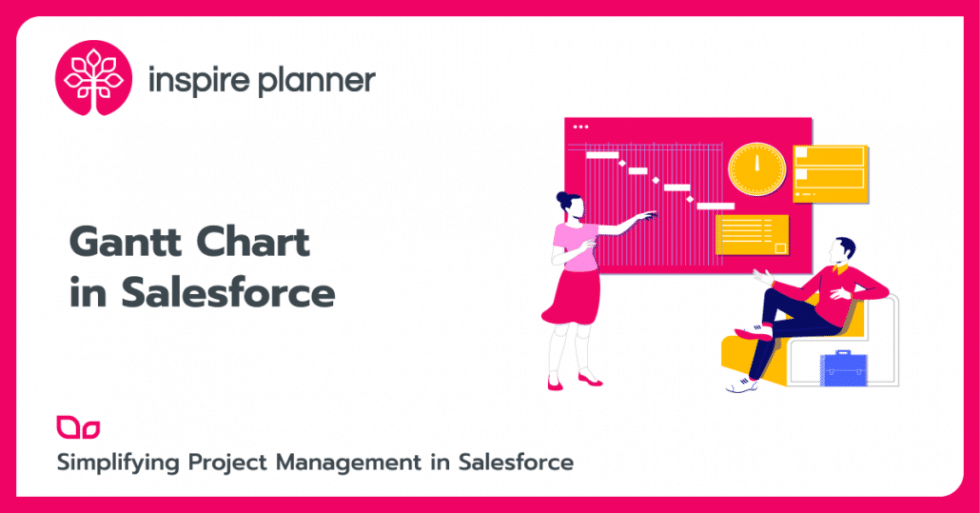 inspire planner

Gantt Chart in Salesforce

Simplifying Project Management in Salesforce